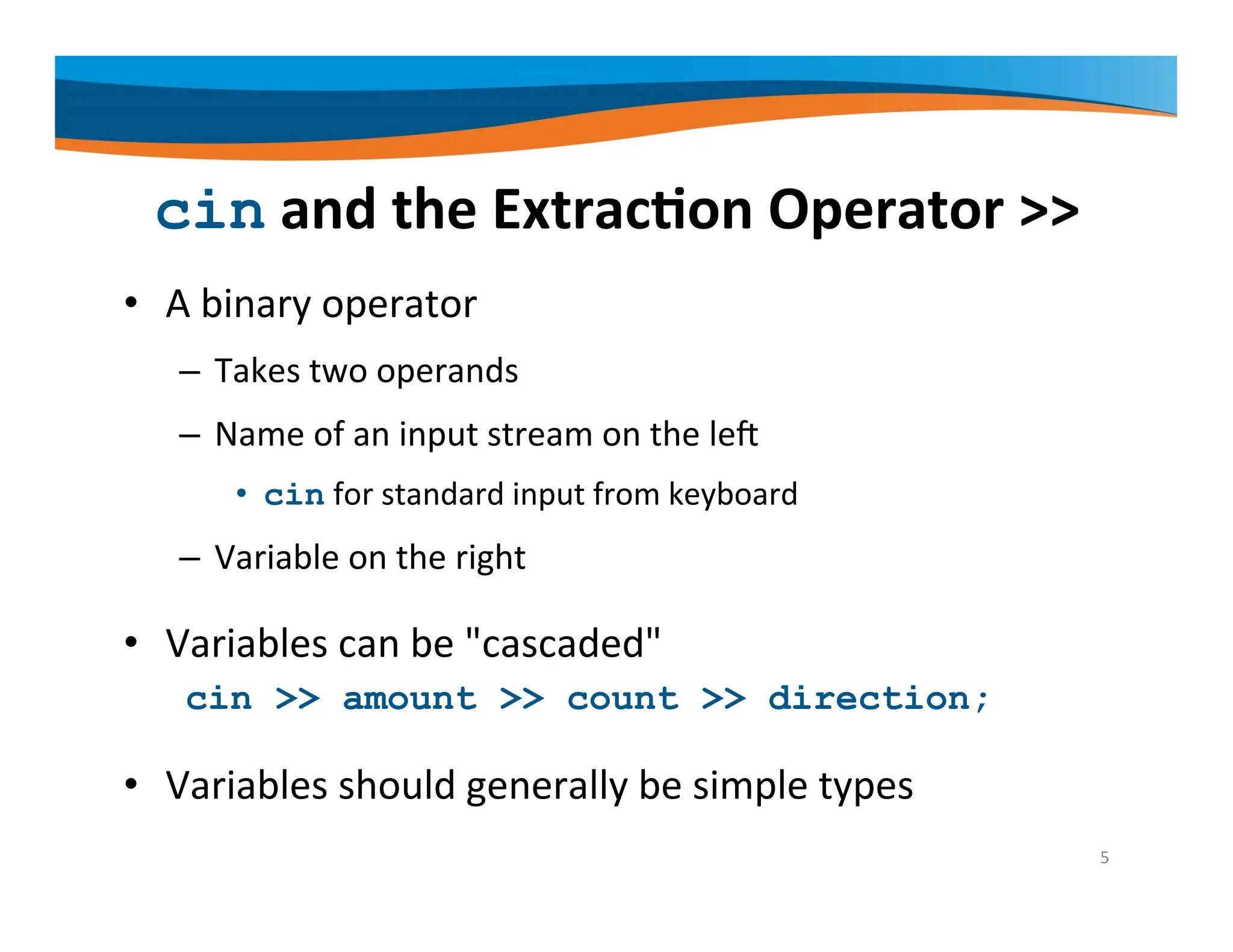 cin and the Extraction Operator >>

• A binary operator
  – Takes two operands
  – Name of an input stream on the left
    • cin for standard input from keyboard
  – Variable on the right

• Variables can be "cascaded"
cin >> amount >> count >> direction;

• Variables should generally be simple types

5